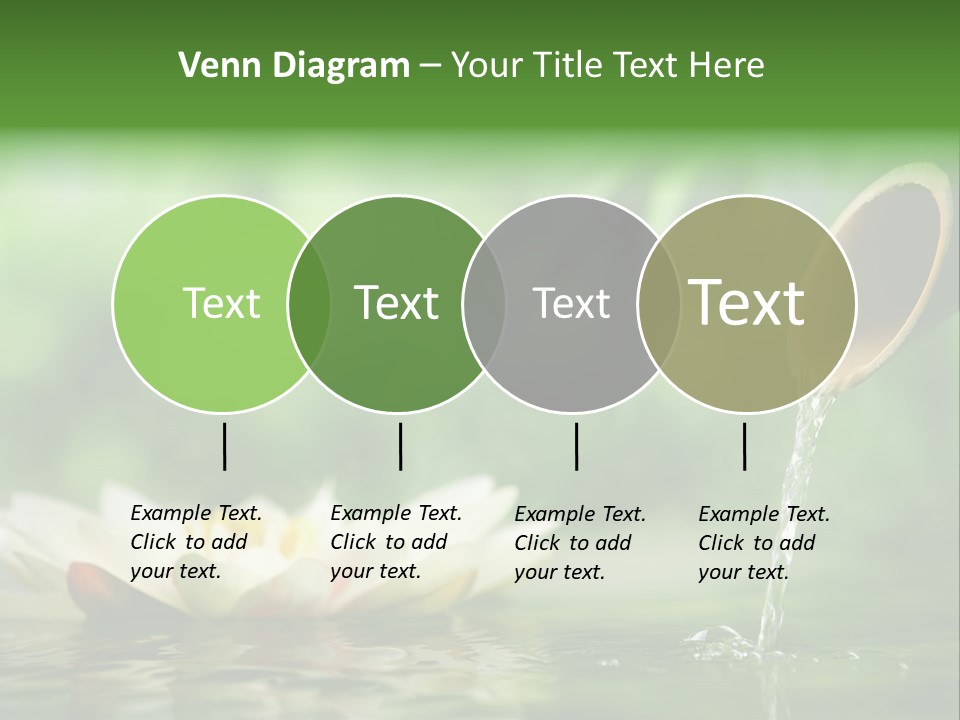 Venn Diagram – Your Title Text Here

Text

Text

Text

Text

Example Text. Click to add your text.

Example Text. Click to add your text.

Example Text. Click to add your text.

Example Text. Click to add your text.